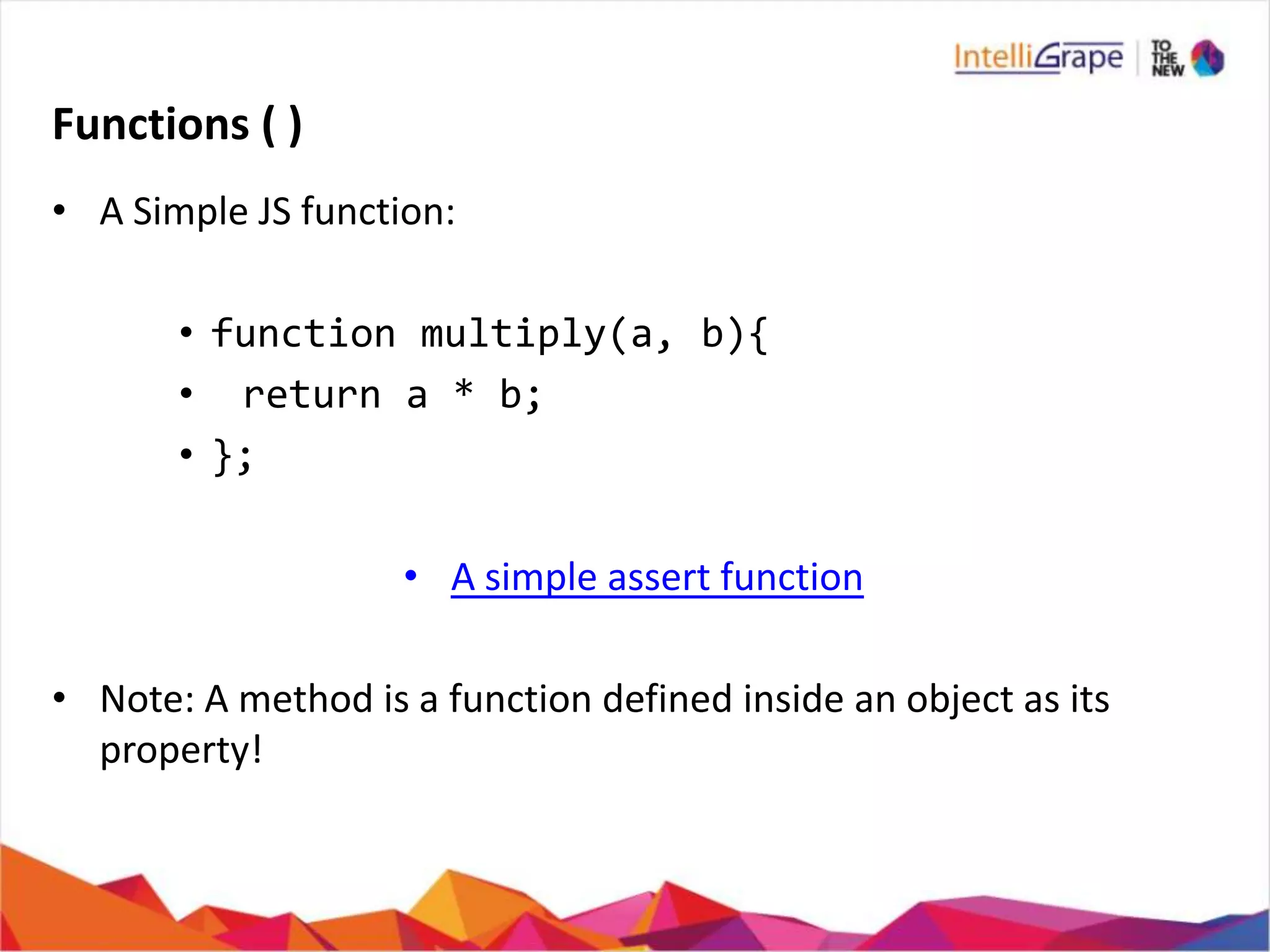 IntelliGrape | TO THE NEW

Functions ( )

• A Simple JS function:

• function multiply(a, b){
• return a * b;
• };

• A simple assert function

• Note: A method is a function defined inside an object as its property!